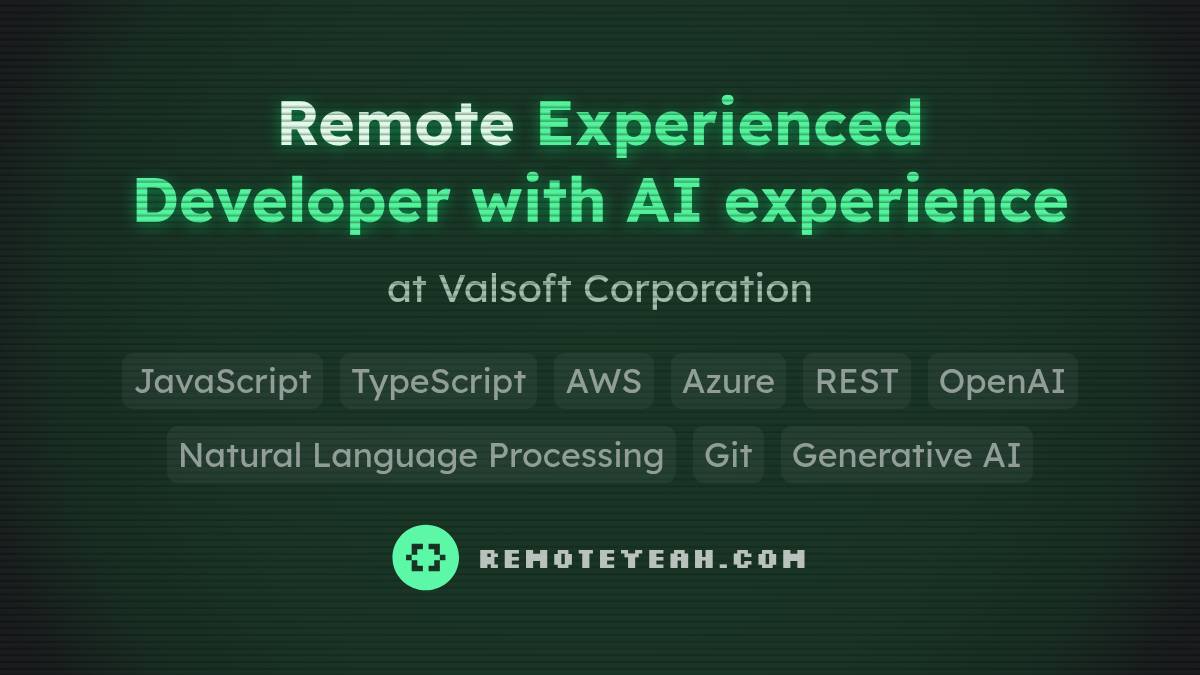 Remote Experienced Developer with AI experience

at Valsoft Corporation

JavaScript TypeScript AWS Azure REST OpenAI

Natural Language Processing Git Generative AI

REMOTEYEAH.COM